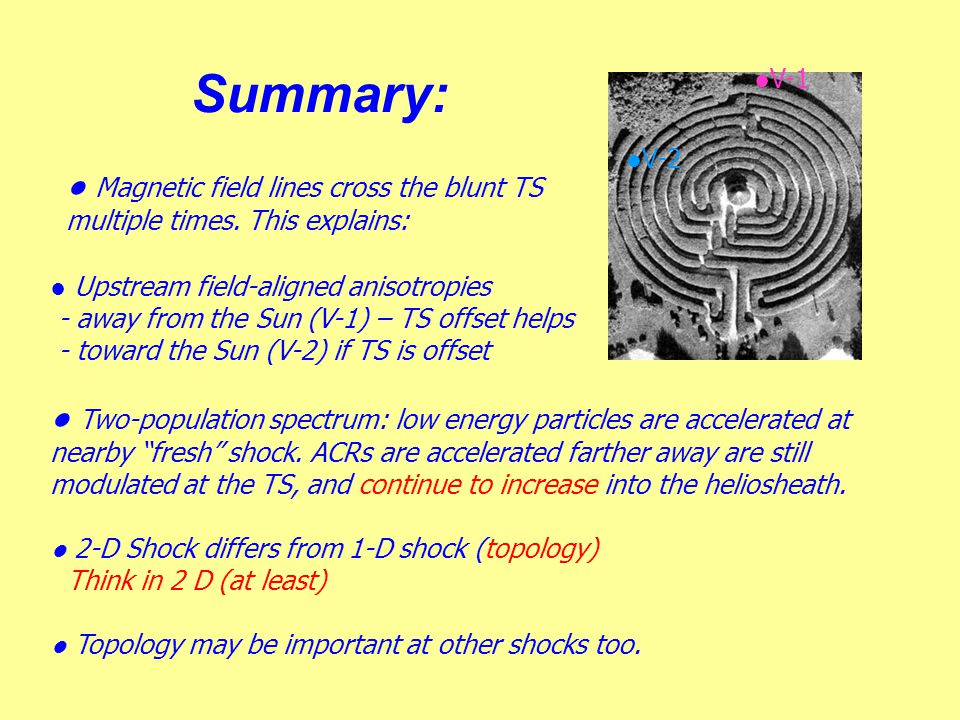 Summary:

●V-1

●V-2

● Magnetic field lines cross the blunt TS multiple times. This explains:

● Upstream field-aligned anisotropies
- away from the Sun (V-1) – TS offset helps
- toward the Sun (V-2) if TS is offset

● Two-population spectrum: low energy particles are accelerated at nearby "fresh" shock. ACRs are accelerated farther away are still modulated at the TS, and continue to increase into the heliosheath.

● 2-D Shock differs from 1-D shock (topology)
Think in 2 D (at least)

● Topology may be important at other shocks too.